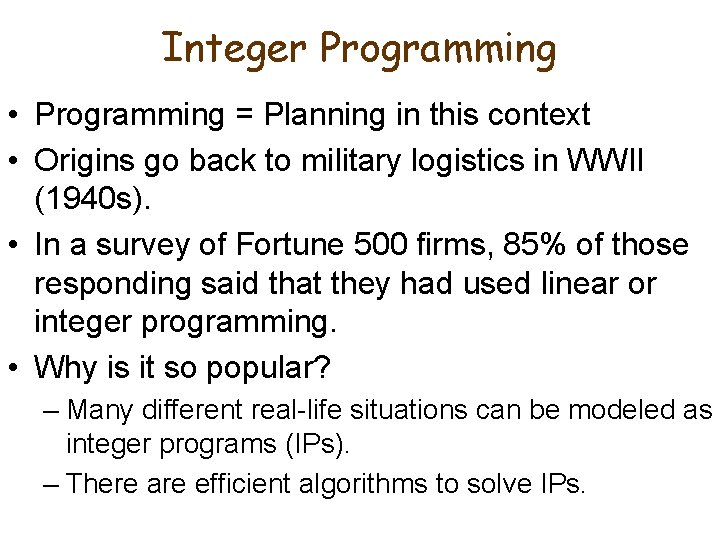 Integer Programming

• Programming = Planning in this context

• Origins go back to military logistics in WWII (1940s).

• In a survey of Fortune 500 firms, 85% of those responding said that they had used linear or integer programming.

• Why is it so popular?

– Many different real-life situations can be modeled as integer programs (IPs).

– There are efficient algorithms to solve IPs.